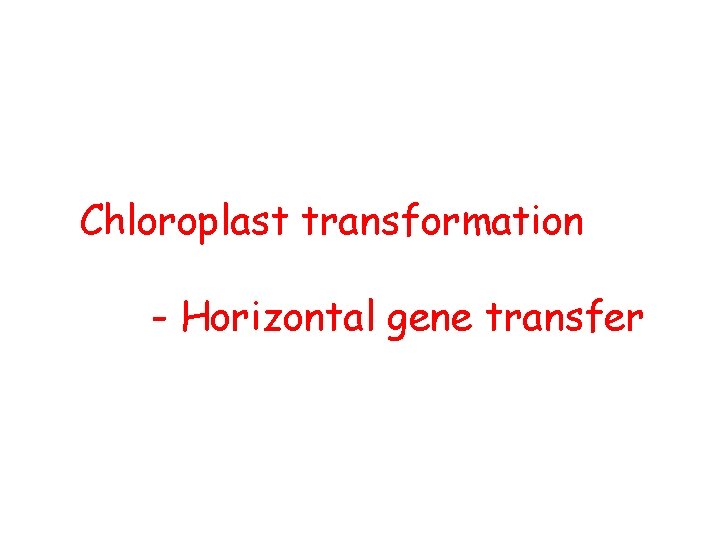 Chloroplast transformation

- Horizontal gene transfer